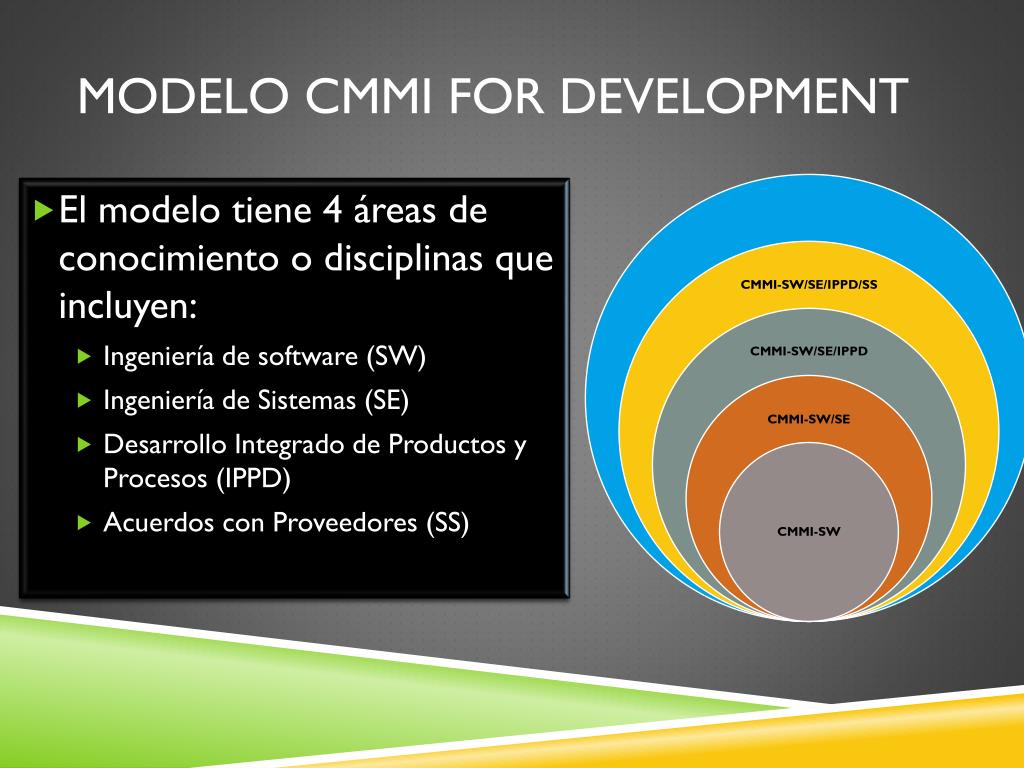 MODELO CMMI FOR DEVELOPMENT

El modelo tiene 4 áreas de conocimiento o disciplinas que incluyen:

Ingeniería de software (SW)

Ingeniería de Sistemas (SE)

Desarrollo Integrado de Productos y Procesos (IPPD)

Acuerdos con Proveedores (SS)

CMMI-SW/SE/IPPD/SS

CMMI-SW/SE/IPPD

CMMI-SW/SE

CMMI-SW